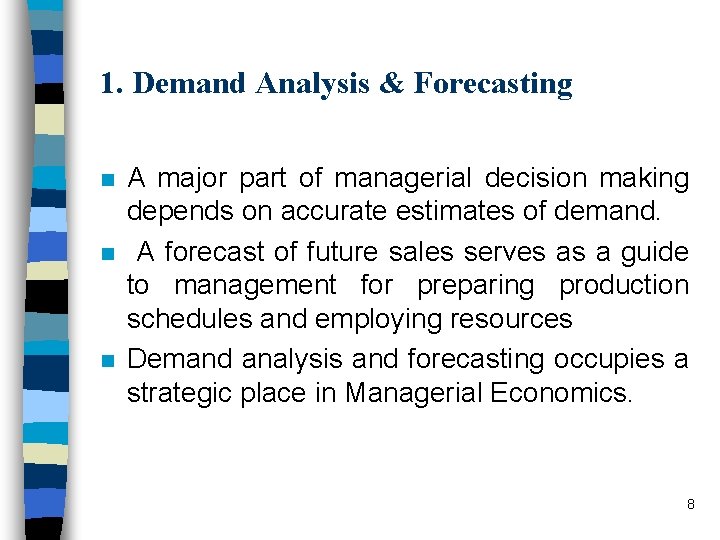 1. Demand Analysis & Forecasting

- A major part of managerial decision making depends on accurate estimates of demand.
- A forecast of future sales serves as a guide to management for preparing production schedules and employing resources
- Demand analysis and forecasting occupies a strategic place in Managerial Economics.

8